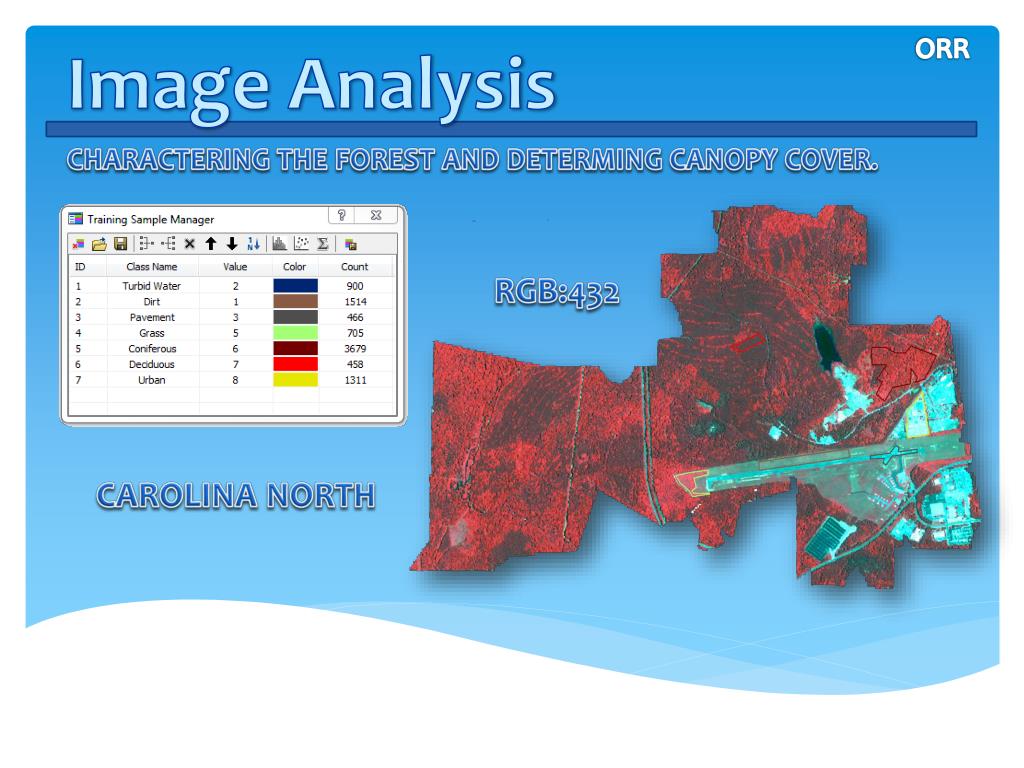 ORR

Image Analysis

CHARACTERING THE FOREST AND DETERMING CANOPY COVER.

Training Sample Manager

| ID | Class Name | Value | Color | Count |
|---|---|---|---|---|
| 1 | Turbid Water | 2 | | 900 |
| 2 | Dirt | 1 | | 1514 |
| 3 | Pavement | 3 | | 466 |
| 4 | Grass | 5 | | 705 |
| 5 | Coniferous | 6 | | 3679 |
| 6 | Deciduous | 7 | | 458 |
| 7 | Urban | 8 | | 1311 |

RGB:432

CAROLINA NORTH